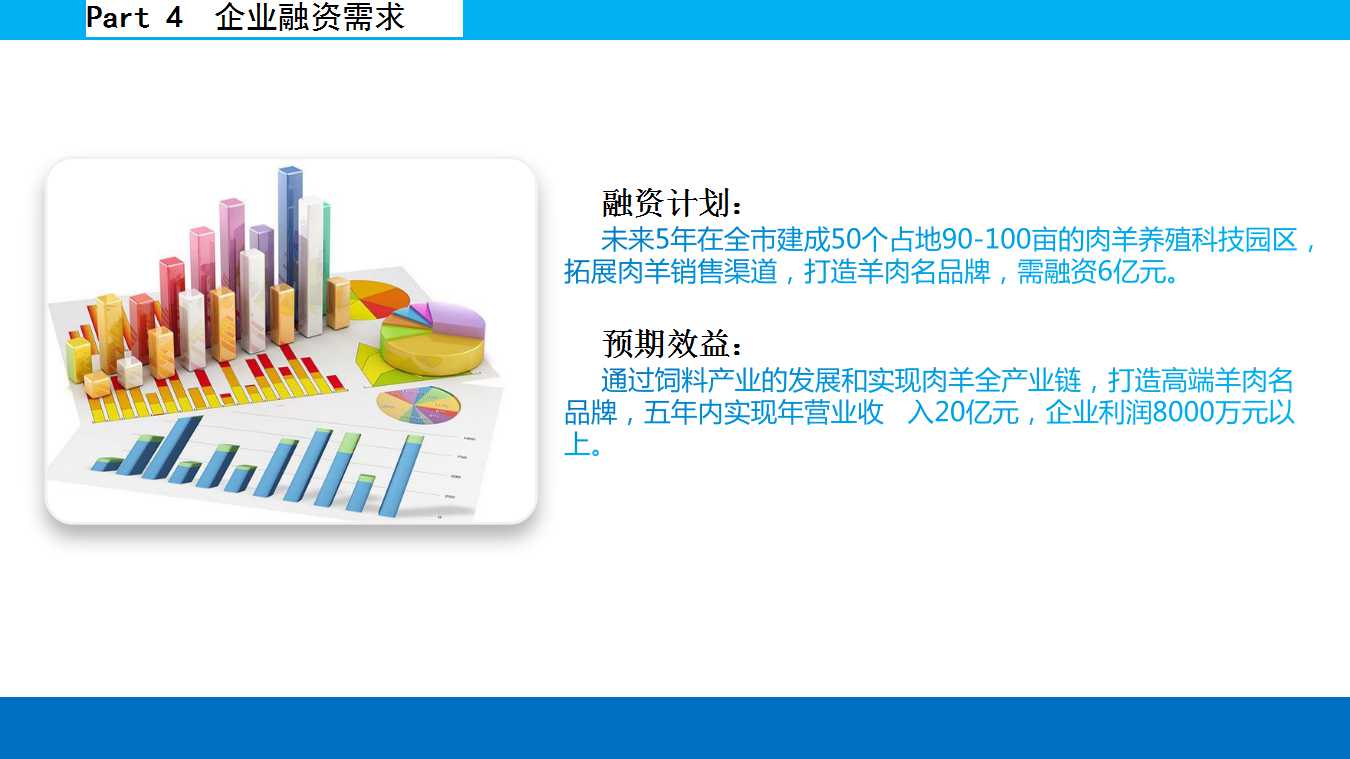 Part 4 企业融资需求

融资计划：

未来5年在全市建成50个占地90-100亩的肉羊养殖科技园区，拓展肉羊销售渠道，打造羊肉名品牌，需融资6亿元。

预期效益：

通过饲料产业的发展和实现肉羊全产业链，打造高端羊肉名品牌，五年内实现年营业收 入20亿元，企业利润8000万元以上。